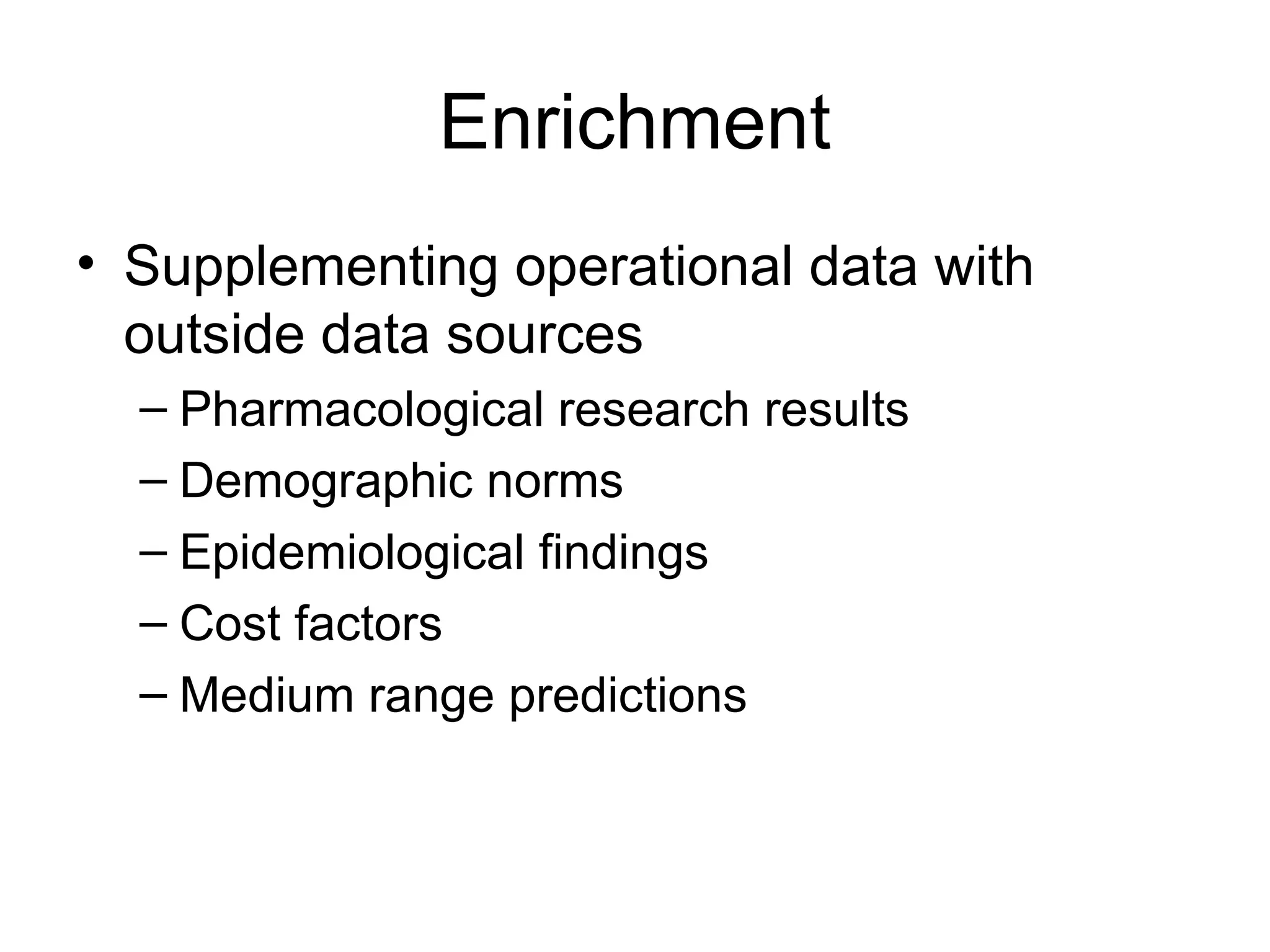 Enrichment

• Supplementing operational data with outside data sources
– Pharmacological research results
– Demographic norms
– Epidemiological findings
– Cost factors
– Medium range predictions